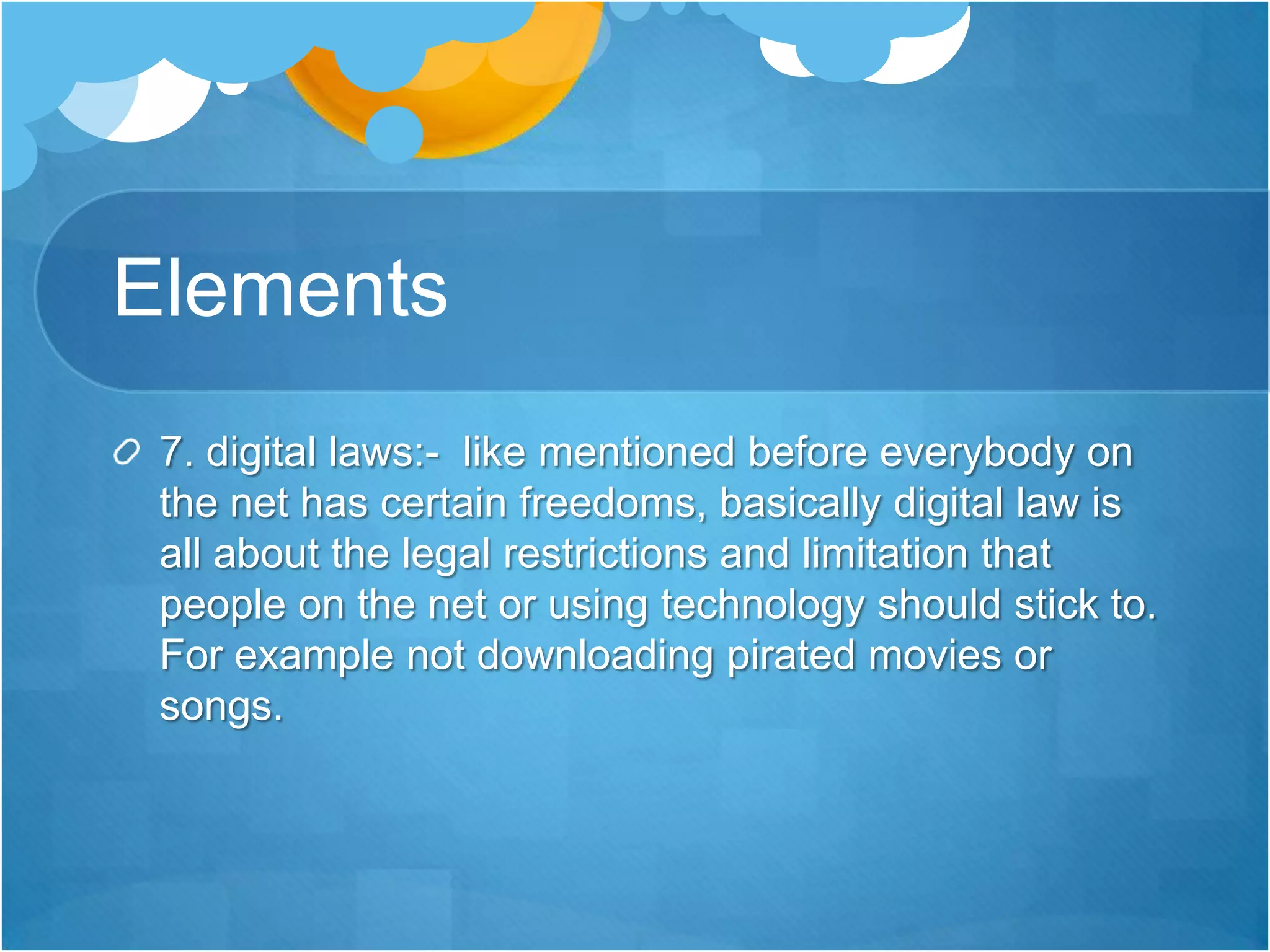 Elements

7. digital laws:-  like mentioned before everybody on the net has certain freedoms, basically digital law is all about the legal restrictions and limitation that people on the net or using technology should stick to. For example not downloading pirated movies or songs.